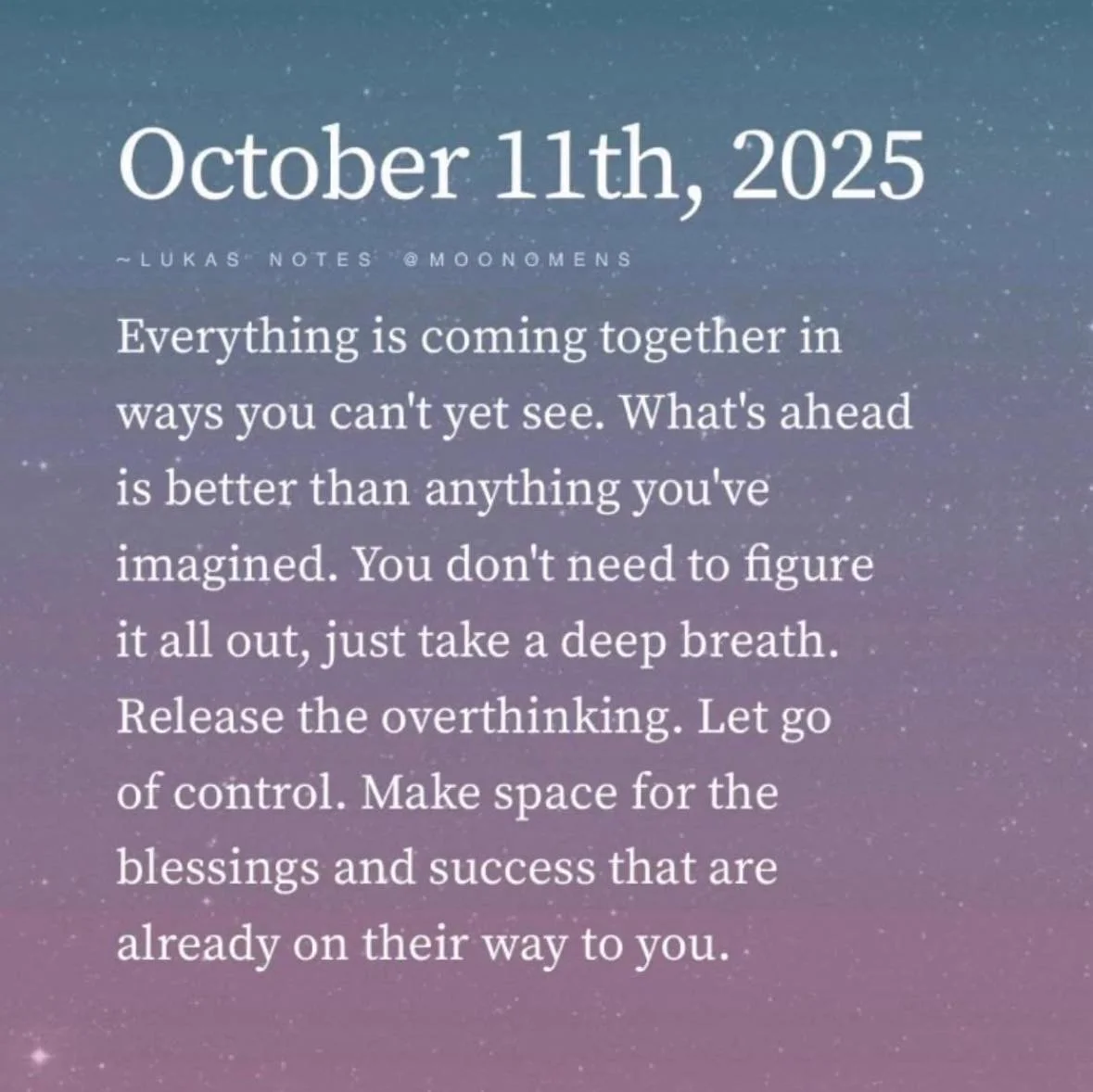 October 11th, 2025

~LUKAS NOTES @MOONOMENS

Everything is coming together in ways you can't yet see. What's ahead is better than anything you've imagined. You don't need to figure it all out, just take a deep breath. Release the overthinking. Let go of control. Make space for the blessings and success that are already on their way to you.